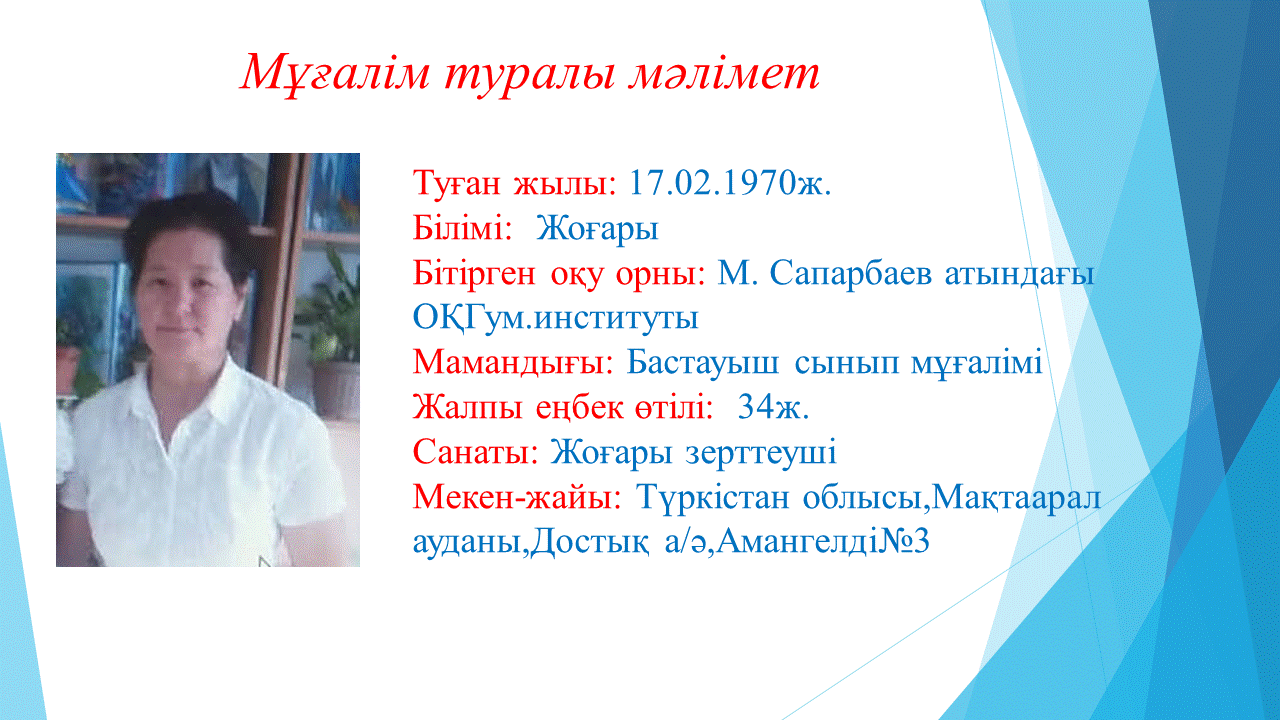 Мұғалім туралы мәлімет

Туған жылы: 17.02.1970ж.
Білімі: Жоғары
Бітірген оқу орны: М. Сапарбаев атындағы ОҚГум.институты
Мамандығы: Бастауыш сынып мұғалімі
Жалпы еңбек өтілі: 34ж.
Санаты: Жоғары зерттеуші
Мекен-жайы: Түркістан облысы,Мақтаарал ауданы,Достық а/ә,Амангелді№3